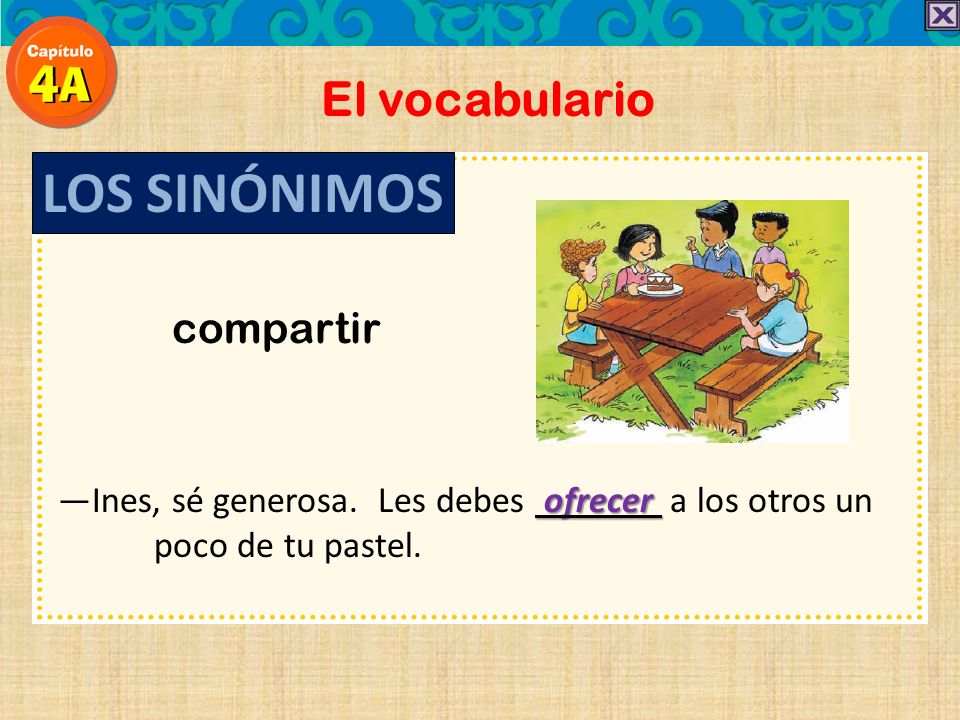 Capítulo
4A

El vocabulario

LOS SINÓNIMOS

compartir

—Ines, sé generosa. Les debes ofrecer a los otros un poco de tu pastel.